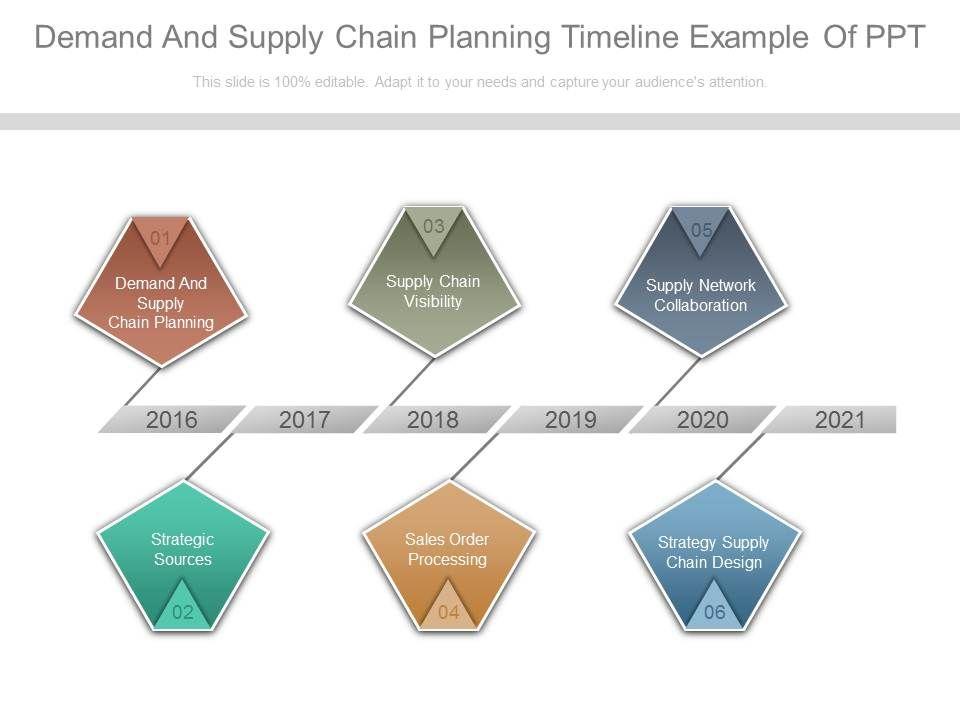 Demand And Supply Chain Planning Timeline Example Of PPT

This slide is 100% editable. Adapt it to your needs and capture your audience's attention.

01
Demand And Supply Chain Planning

03
Supply Chain Visibility

05
Supply Network Collaboration

2016 2017 2018 2019 2020 2021

Strategic Sources
02

Sales Order Processing
04

Strategy Supply Chain Design
06